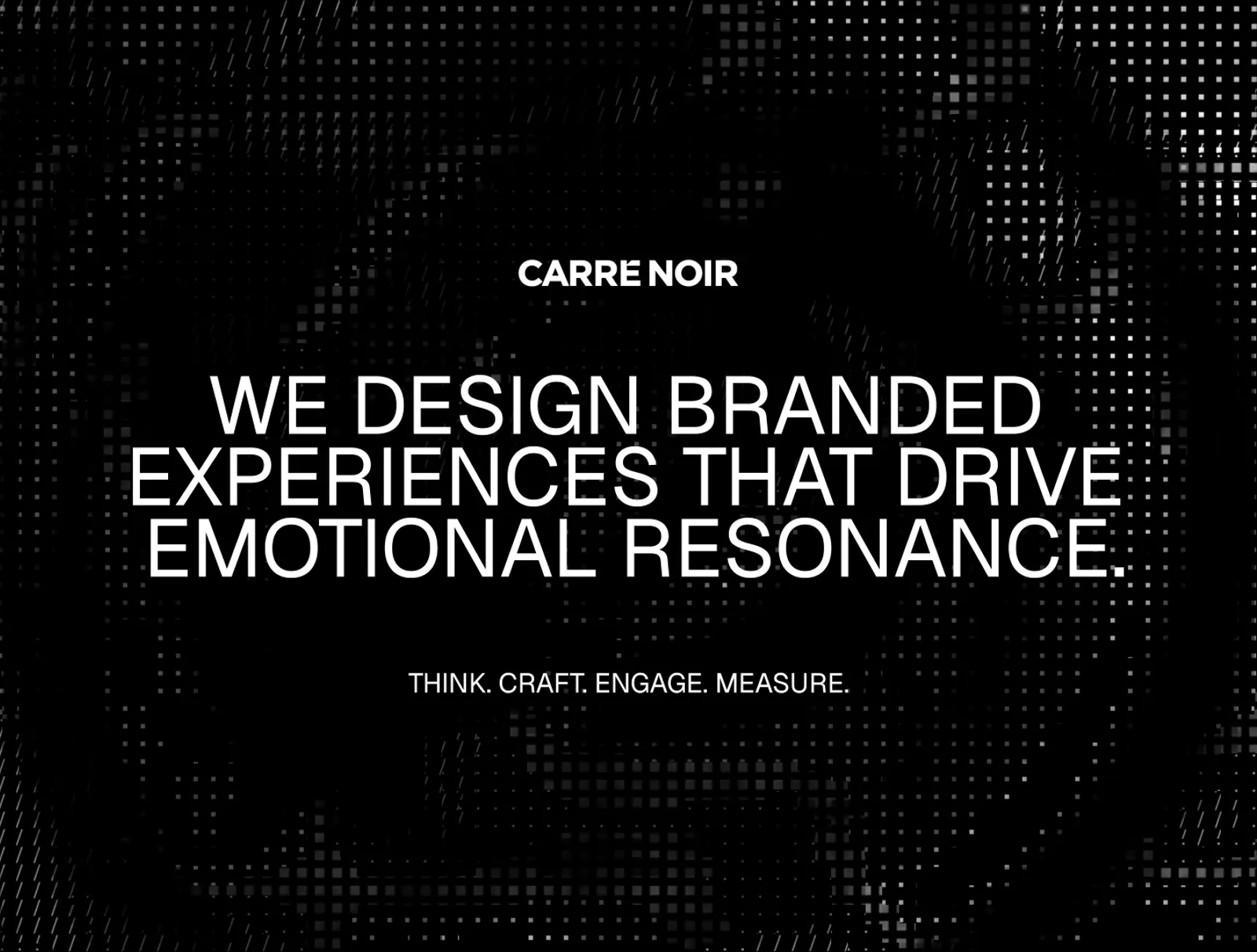 CARRÉ NOIR

WE DESIGN BRANDED EXPERIENCES THAT DRIVE EMOTIONAL RESONANCE.

THINK. CRAFT. ENGAGE. MEASURE.